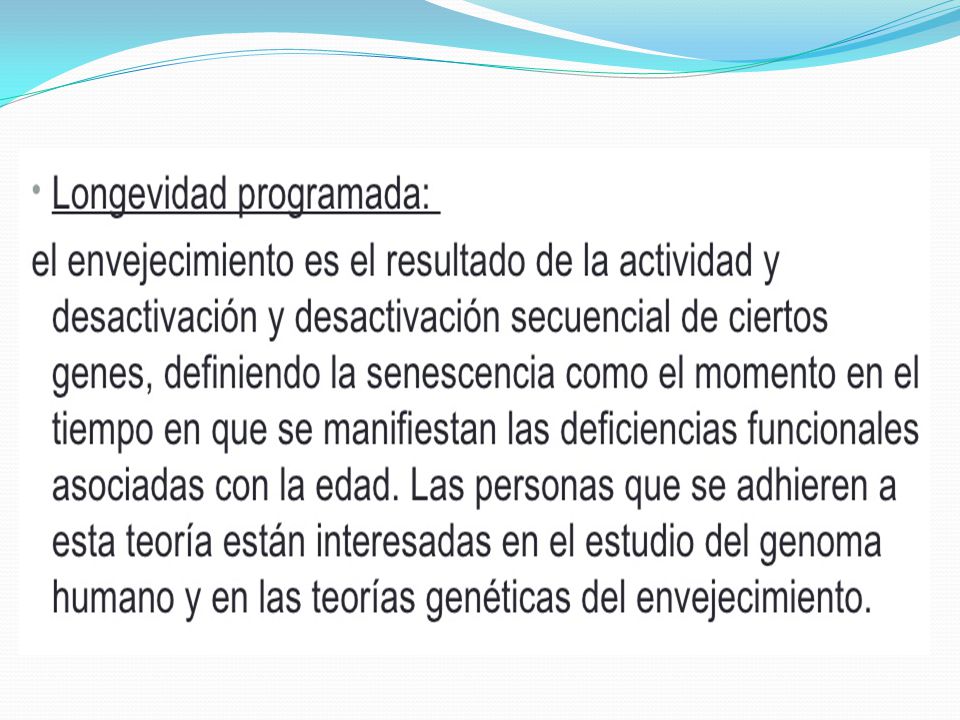 • Longevidad programada:

el envejecimiento es el resultado de la actividad y desactivación y desactivación secuencial de ciertos genes, definiendo la senescencia como el momento en el tiempo en que se manifiestan las deficiencias funcionales asociadas con la edad. Las personas que se adhieren a esta teoría están interesadas en el estudio del genoma humano y en las teorías genéticas del envejecimiento.